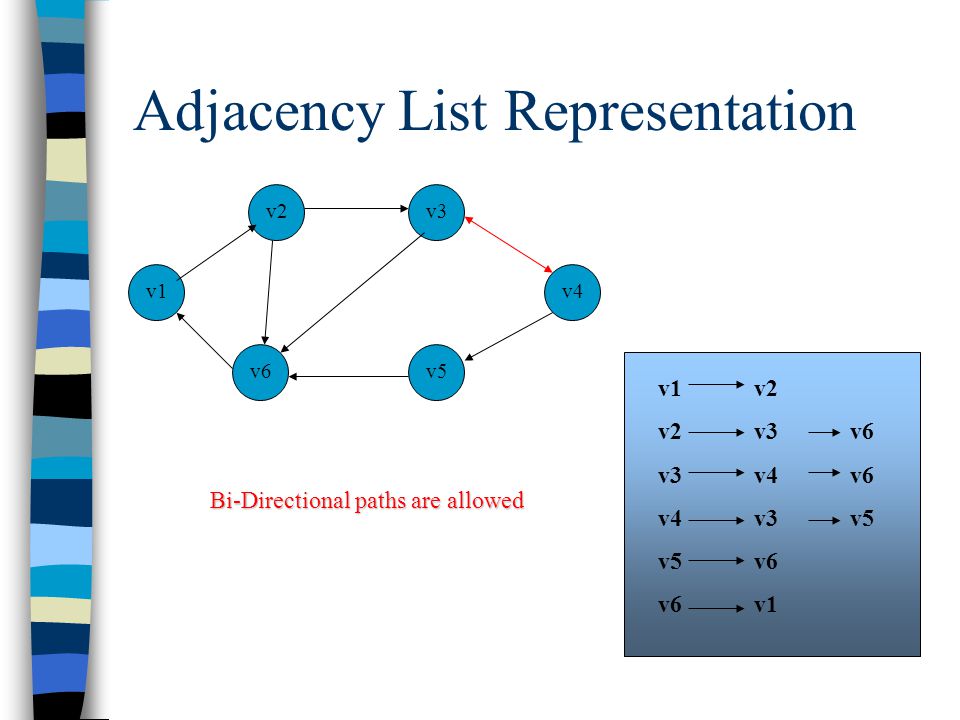 Adjacency List Representation

v2
v3
v1
v4
v6
v5

Bi-Directional paths are allowed

v1 → v2
v2 → v3 → v6
v3 → v4 → v6
v4 → v3 → v5
v5 → v6
v6 → v1